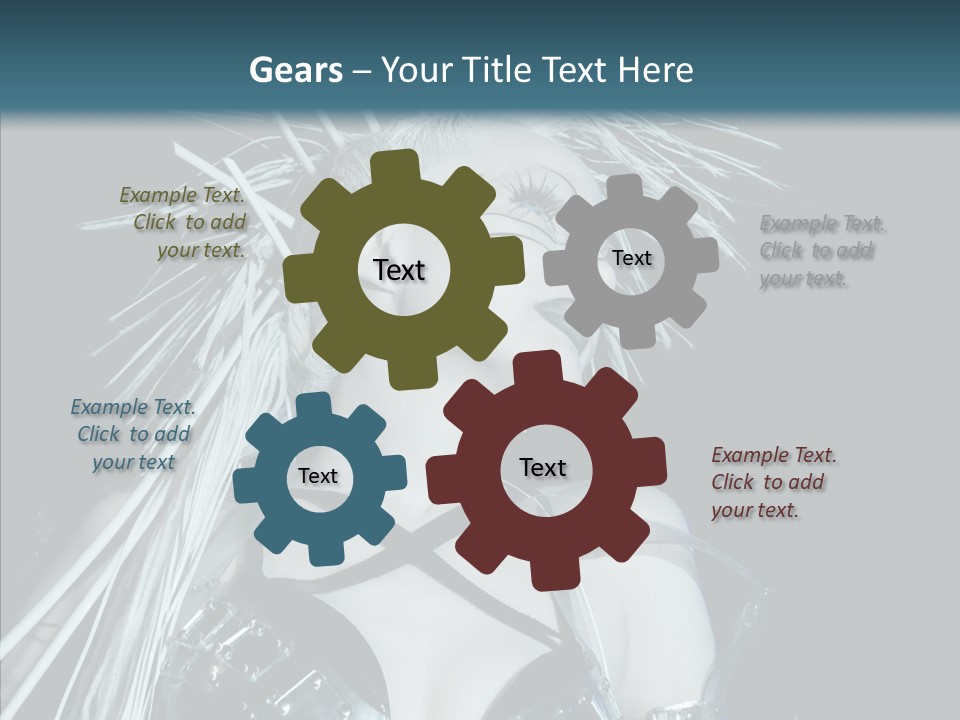 Gears – Your Title Text Here

Example Text. Click to add your text.

Text

Text

Example Text. Click to add your text.

Example Text. Click to add your text

Text

Text

Example Text. Click to add your text.